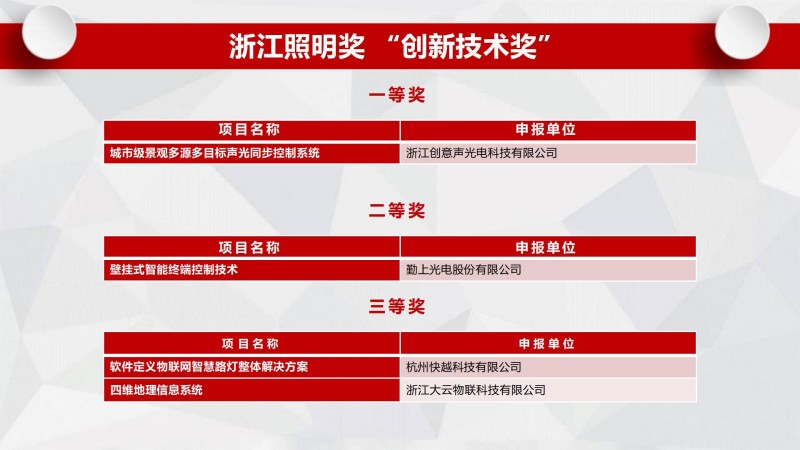 浙江照明奖 “创新技术奖”

一等奖

| 项目名称 | 申报单位 |
|---|---|
| 城市级景观多源多目标声光同步控制系统 | 浙江创意声光电科技有限公司 |

二等奖

| 项目名称 | 申报单位 |
|---|---|
| 壁挂式智能终端控制技术 | 勤上光电股份有限公司 |

三等奖

| 项目名称 | 申报单位 |
|---|---|
| 软件定义物联网智慧路灯整体解决方案 | 杭州快越科技有限公司 |
| 四维地理信息系统 | 浙江大云物联科技有限公司 |